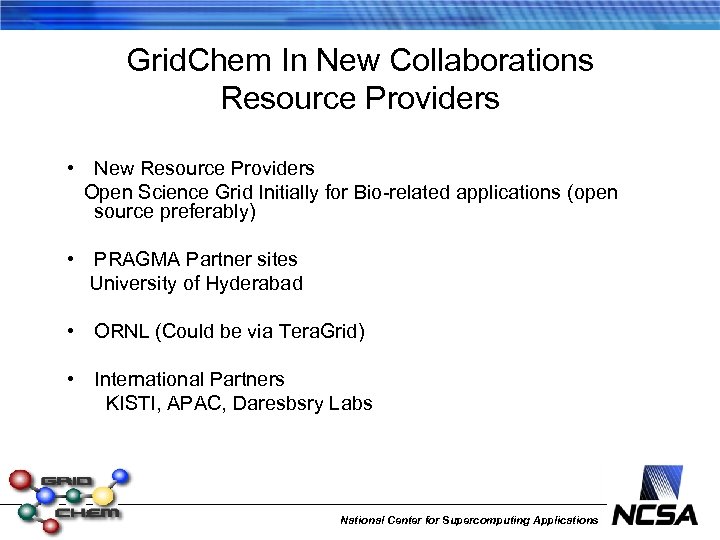 GridChem In New Collaborations
Resource Providers

• New Resource Providers
Open Science Grid Initially for Bio-related applications (open source preferably)

• PRAGMA Partner sites
University of Hyderabad

• ORNL (Could be via TeraGrid)

• International Partners
KISTI, APAC, Daresbsry Labs

GRID CHEM

National Center for Supercomputing Applications

NCSA